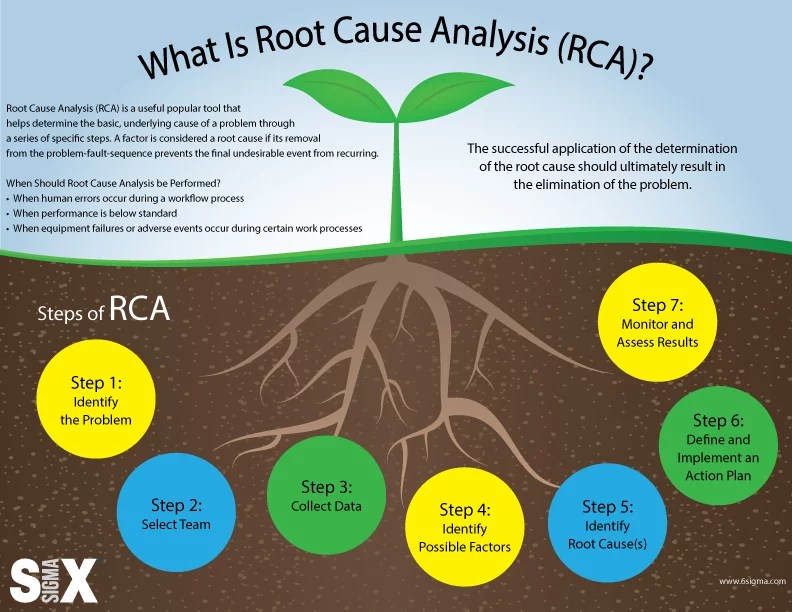 What Is Root Cause Analysis (RCA)?

Root Cause Analysis (RCA) is a useful popular tool that helps determine the basic, underlying cause of a problem through a series of specific steps. A factor is considered a root cause if its removal from the problem-fault-sequence prevents the final undesirable event from recurring.

When Should Root Cause Analysis be Performed?
• When human errors occur during a workflow process
• When performance is below standard
• When equipment failures or adverse events occur during certain work processes

The successful application of the determination of the root cause should ultimately result in the elimination of the problem.

Steps of RCA

Step 1: Identify the Problem

Step 2: Select Team

Step 3: Collect Data

Step 4: Identify Possible Factors

Step 5: Identify Root Cause(s)

Step 6: Define and Implement an Action Plan

Step 7: Monitor and Assess Results

SIX SIGMA

www.6sigma.com